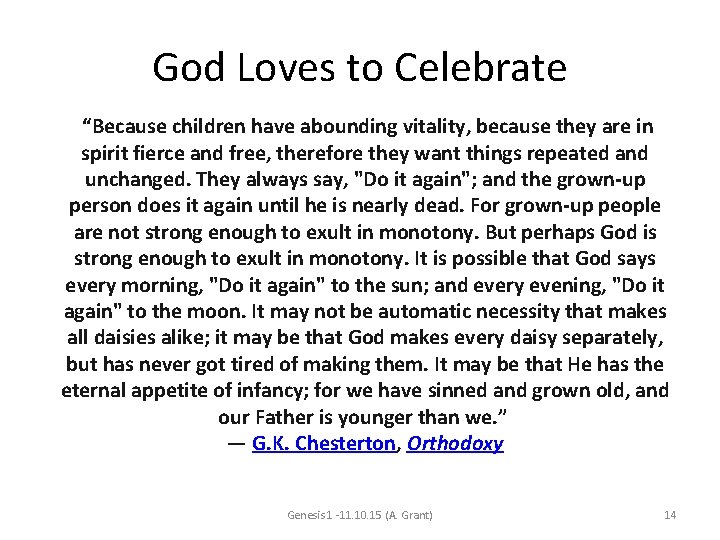 God Loves to Celebrate

“Because children have abounding vitality, because they are in spirit fierce and free, therefore they want things repeated and unchanged. They always say, "Do it again"; and the grown-up person does it again until he is nearly dead. For grown-up people are not strong enough to exult in monotony. But perhaps God is strong enough to exult in monotony. It is possible that God says every morning, "Do it again" to the sun; and every evening, "Do it again" to the moon. It may not be automatic necessity that makes all daisies alike; it may be that God makes every daisy separately, but has never got tired of making them. It may be that He has the eternal appetite of infancy; for we have sinned and grown old, and our Father is younger than we.”
― G.K. Chesterton, Orthodoxy

Genesis1 -11.10.15 (A. Grant)

14